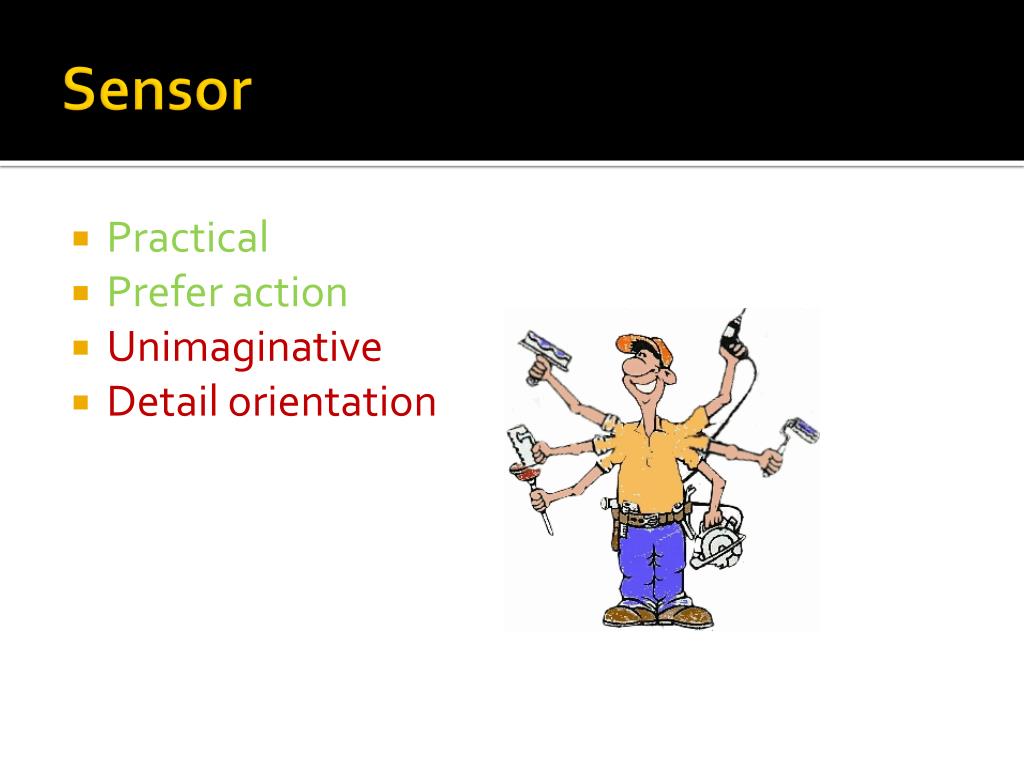 Sensor

- Practical
- Prefer action
- Unimaginative
- Detail orientation